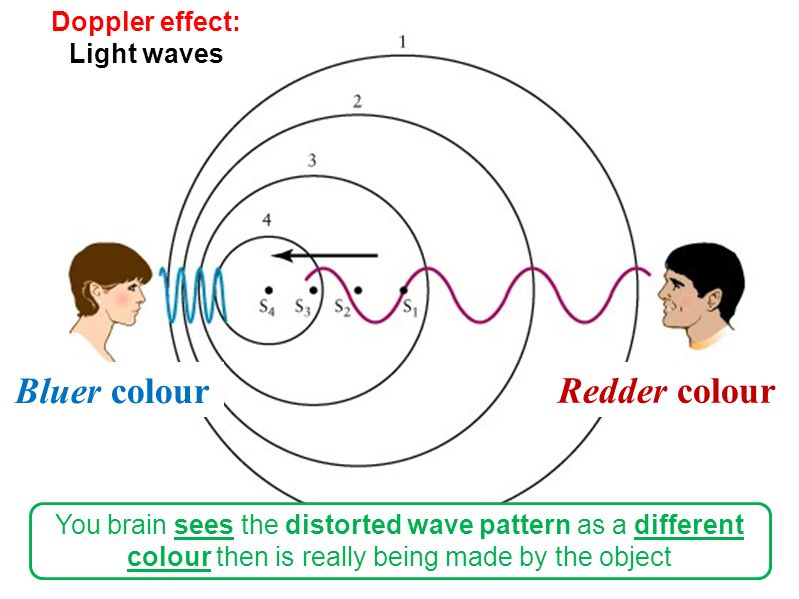 Doppler effect:
Light waves

1
2
3
4

$S_4$ $S_3$ $S_2$ $S_1$

Bluer colour

Redder colour

You brain sees the distorted wave pattern as a different colour then is really being made by the object